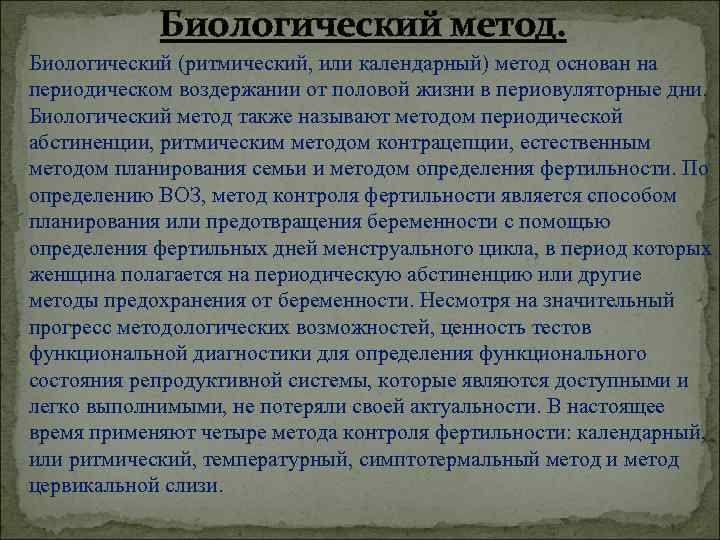 Биологический метод.

Биологический (ритмический, или календарный) метод основан на периодическом воздержании от половой жизни в периовуляторные дни. Биологический метод также называют методом периодической абстиненции, ритмическим методом контрацепции, естественным методом планирования семьи и методом определения фертильности. По определению ВОЗ, метод контроля фертильности является способом планирования или предотвращения беременности с помощью определения фертильных дней менструального цикла, в период которых женщина полагается на периодическую абстиненцию или другие методы предохранения от беременности. Несмотря на значительный прогресс методологических возможностей, ценность тестов функциональной диагностики для определения функционального состояния репродуктивной системы, которые являются доступными и легко выполнимыми, не потеряли своей актуальности. В настоящее время применяют четыре метода контроля фертильности: календарный, или ритмический, температурный, симптотермальный метод и метод цервикальной слизи.